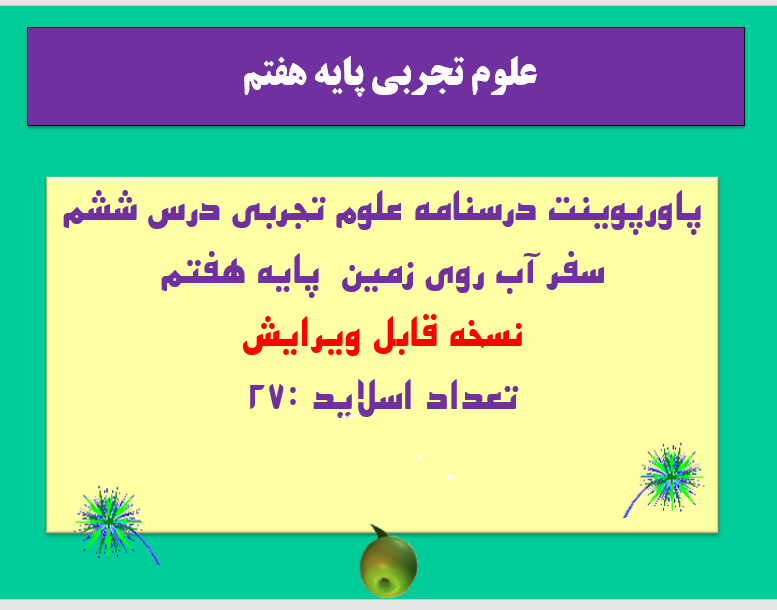 علوم تجربی پایه هفتم

پاورپوینت درسنامه علوم تجربی درس ششم سفر آب روی زمین پایه هفتم

نسخه قابل ویرایش

تعداد اسلاید :۲۷